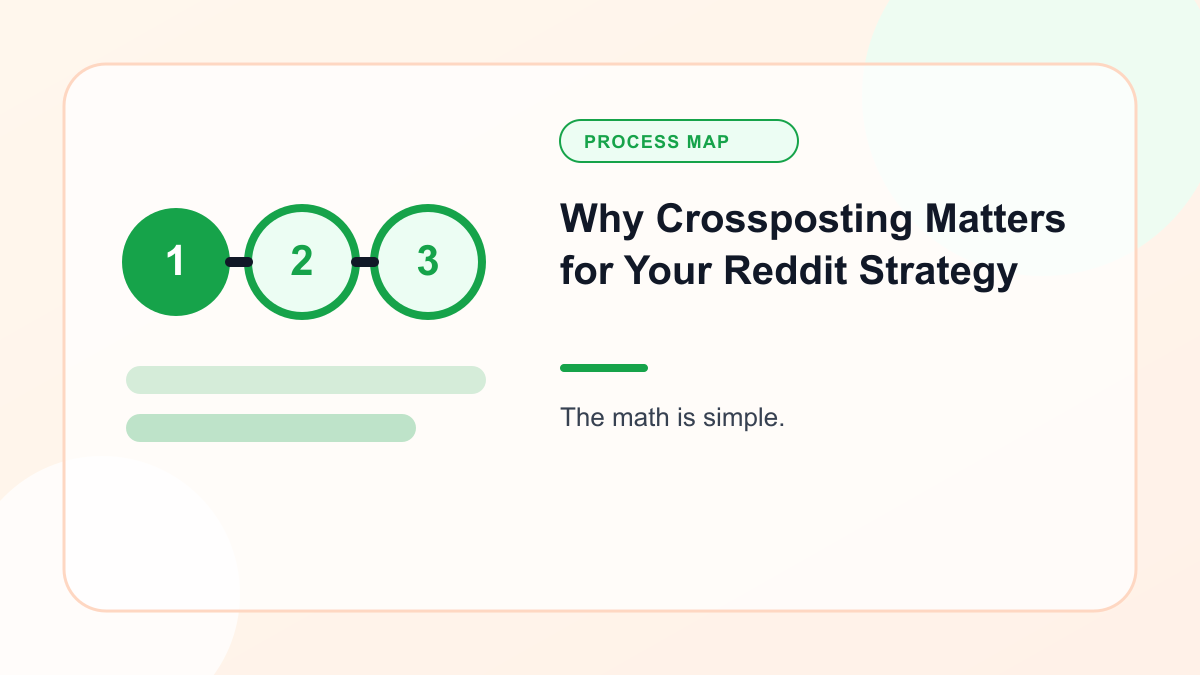 1
2
3

PROCESS MAP

Why Crossposting Matters for Your Reddit Strategy

The math is simple.